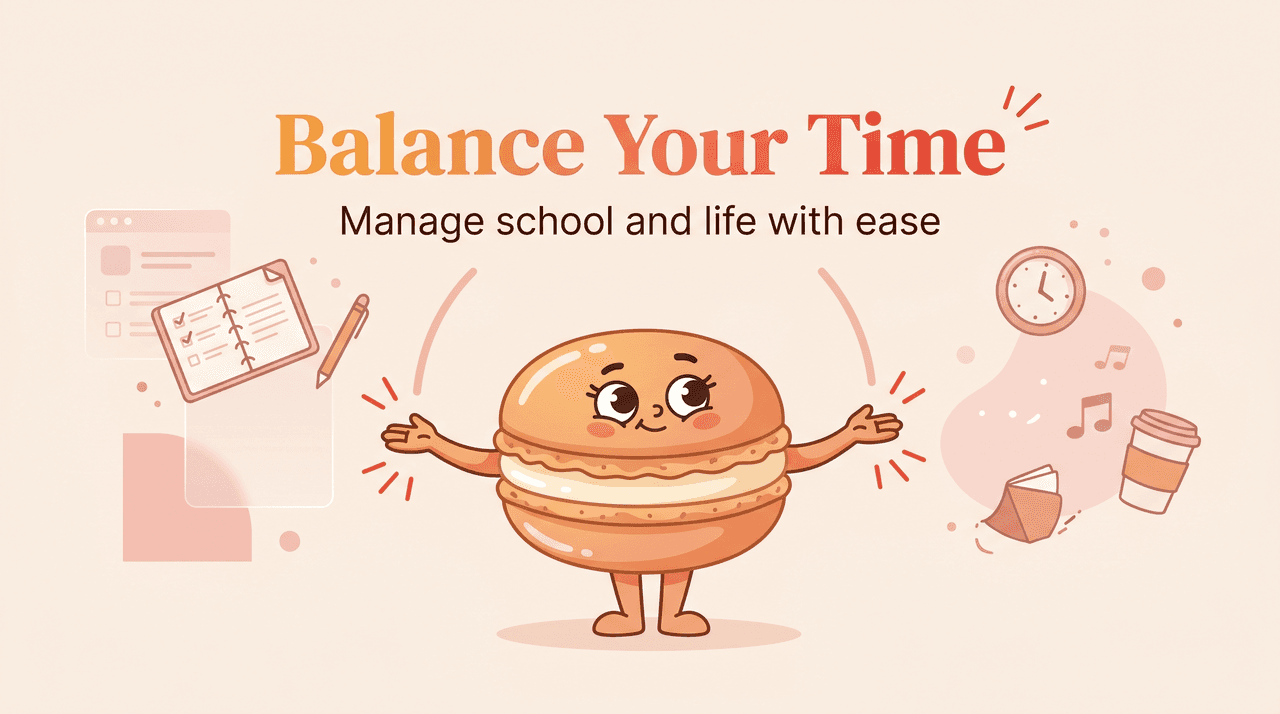 Balance Your Time

Manage school and life with ease